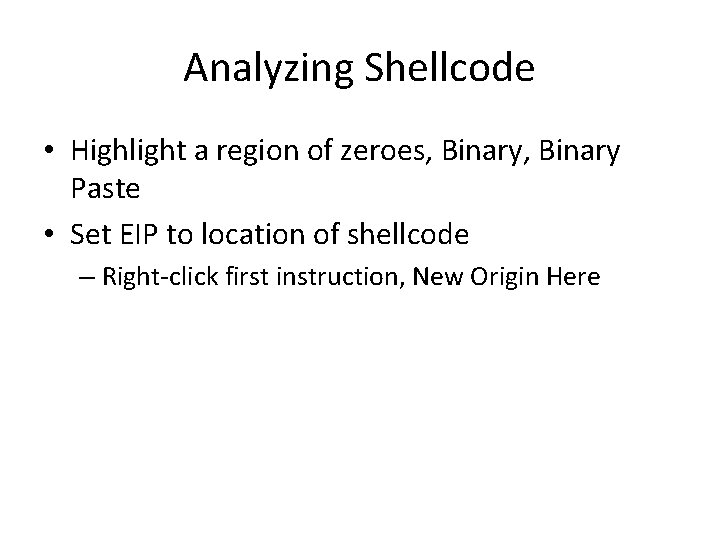 Analyzing Shellcode

• Highlight a region of zeroes, Binary, Binary Paste

• Set EIP to location of shellcode

– Right-click first instruction, New Origin Here